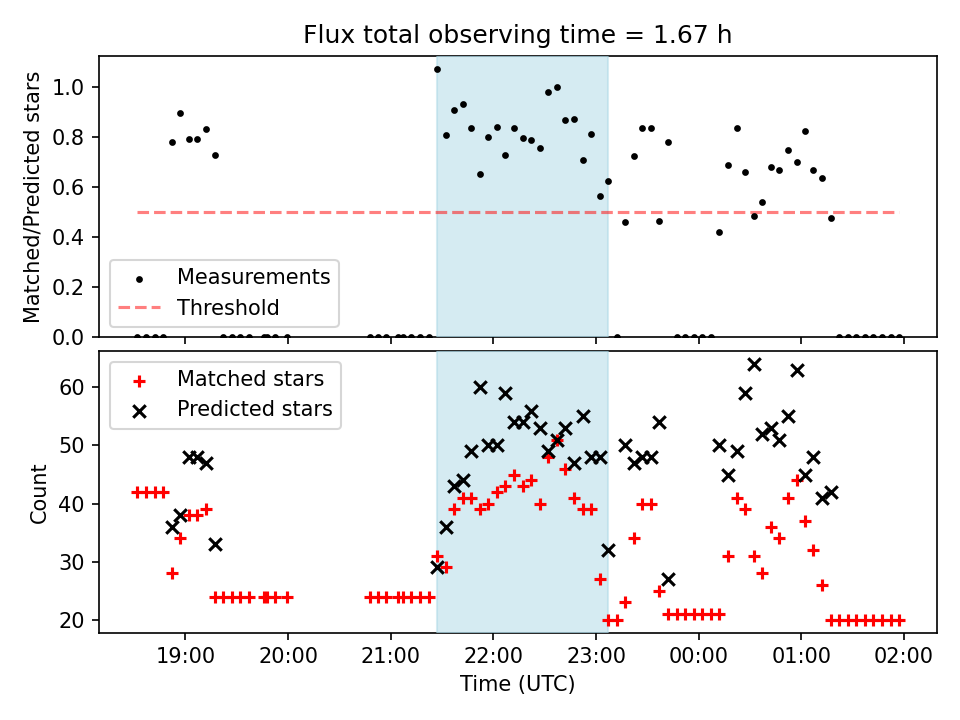 Flux total observing time = 1.67 h

Matched/Predicted stars

1.0
0.8
0.6
0.4
0.2
0.0

Measurements
Threshold

Matched stars
Predicted stars

Count

60
50
40
30
20

19:00
20:00
21:00
22:00
23:00
00:00
01:00
02:00

Time (UTC)